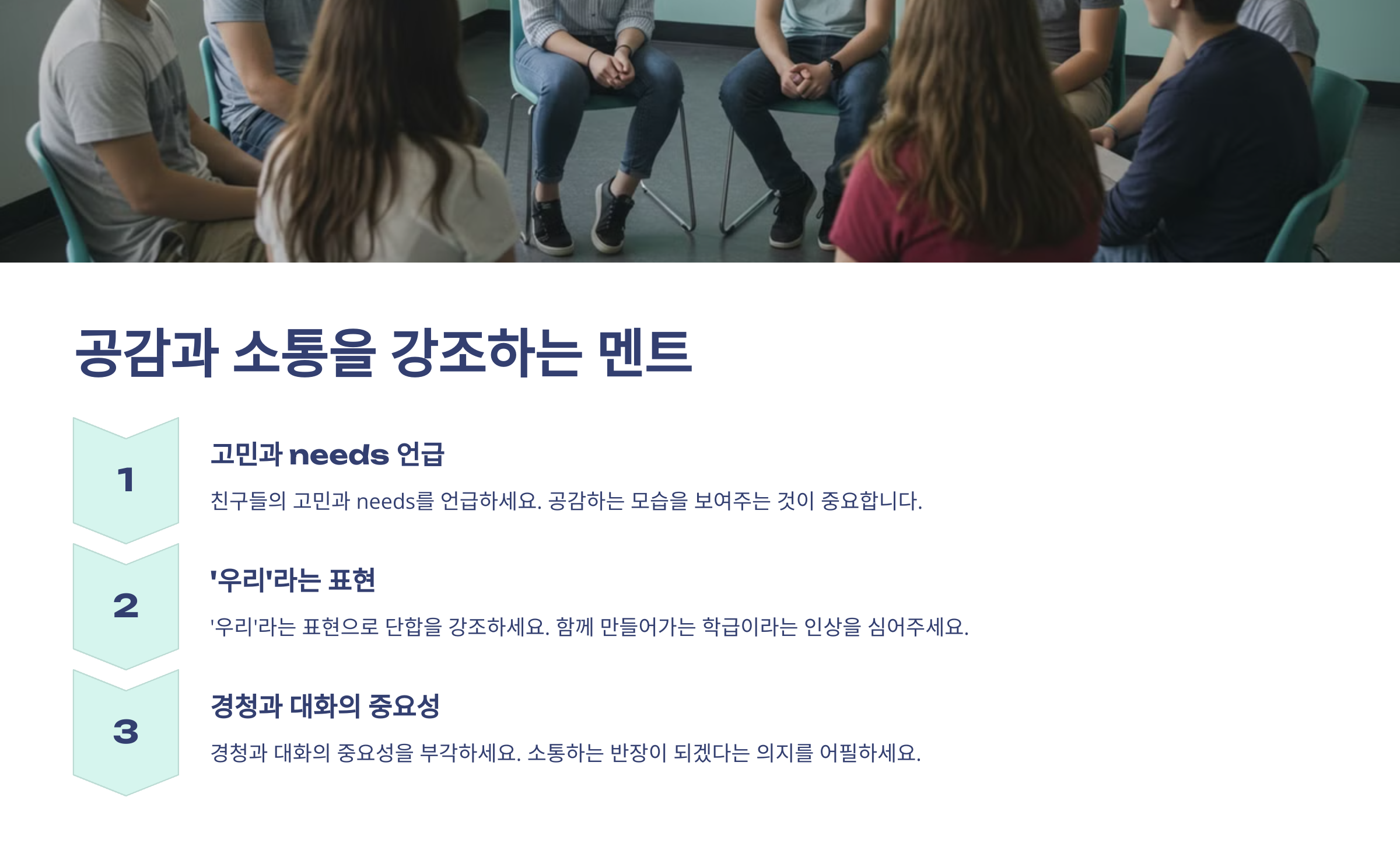 공감과 소통을 강조하는 멘트

1

고민과 needs 언급

친구들의 고민과 needs를 언급하세요. 공감하는 모습을 보여주는 것이 중요합니다.

2

'우리'라는 표현

'우리'라는 표현으로 단합을 강조하세요. 함께 만들어가는 학급이라는 인상을 심어주세요.

3

경청과 대화의 중요성

경청과 대화의 중요성을 부각하세요. 소통하는 반장이 되겠다는 의지를 어필하세요.